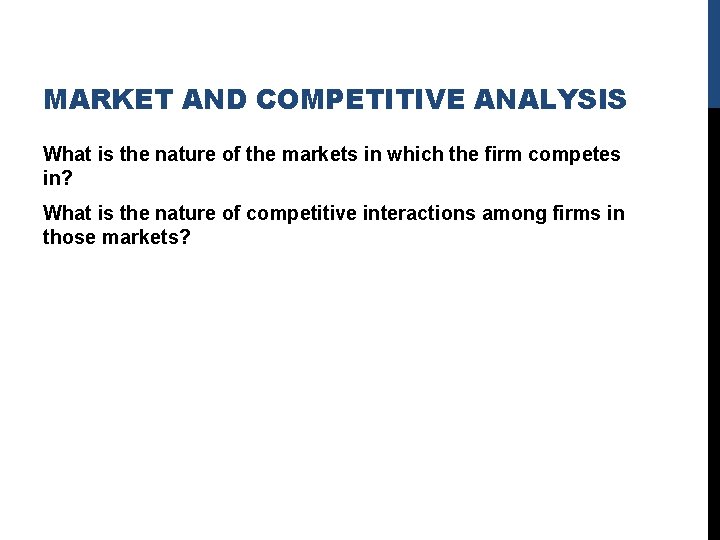 MARKET AND COMPETITIVE ANALYSIS

What is the nature of the markets in which the firm competes in?

What is the nature of competitive interactions among firms in those markets?